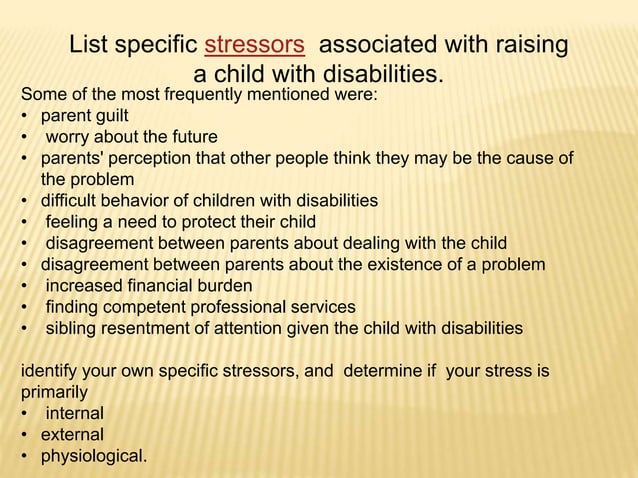 List specific stressors associated with raising a child with disabilities.

Some of the most frequently mentioned were:
• parent guilt
• worry about the future
• parents' perception that other people think they may be the cause of the problem
• difficult behavior of children with disabilities
• feeling a need to protect their child
• disagreement between parents about dealing with the child
• disagreement between parents about the existence of a problem
• increased financial burden
• finding competent professional services
• sibling resentment of attention given the child with disabilities

identify your own specific stressors, and determine if your stress is primarily
• internal
• external
• physiological.